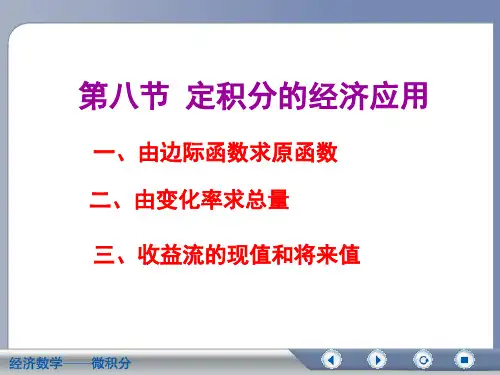 第八节 定积分的经济应用

一、由边际函数求原函数

二、由变化率求总量

三、收益流的现值和将来值

经济数学——微积分